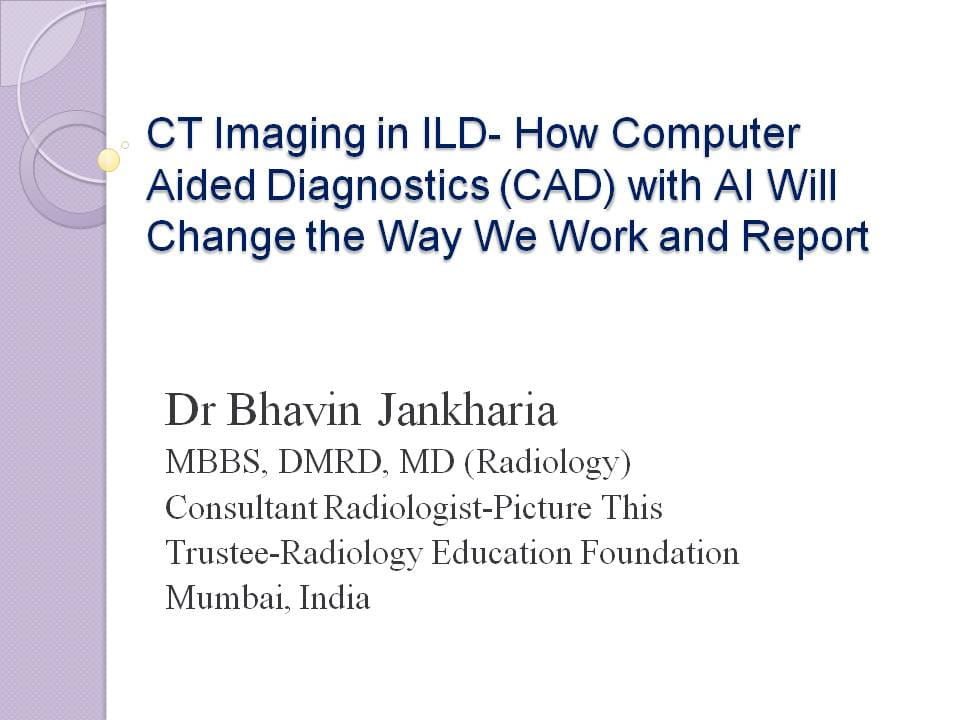 CT Imaging in ILD- How Computer Aided Diagnostics (CAD) with AI Will Change the Way We Work and Report

Dr Bhavin Jankharia
MBBS, DMRD, MD (Radiology)
Consultant Radiologist-Picture This
Trustee-Radiology Education Foundation
Mumbai, India